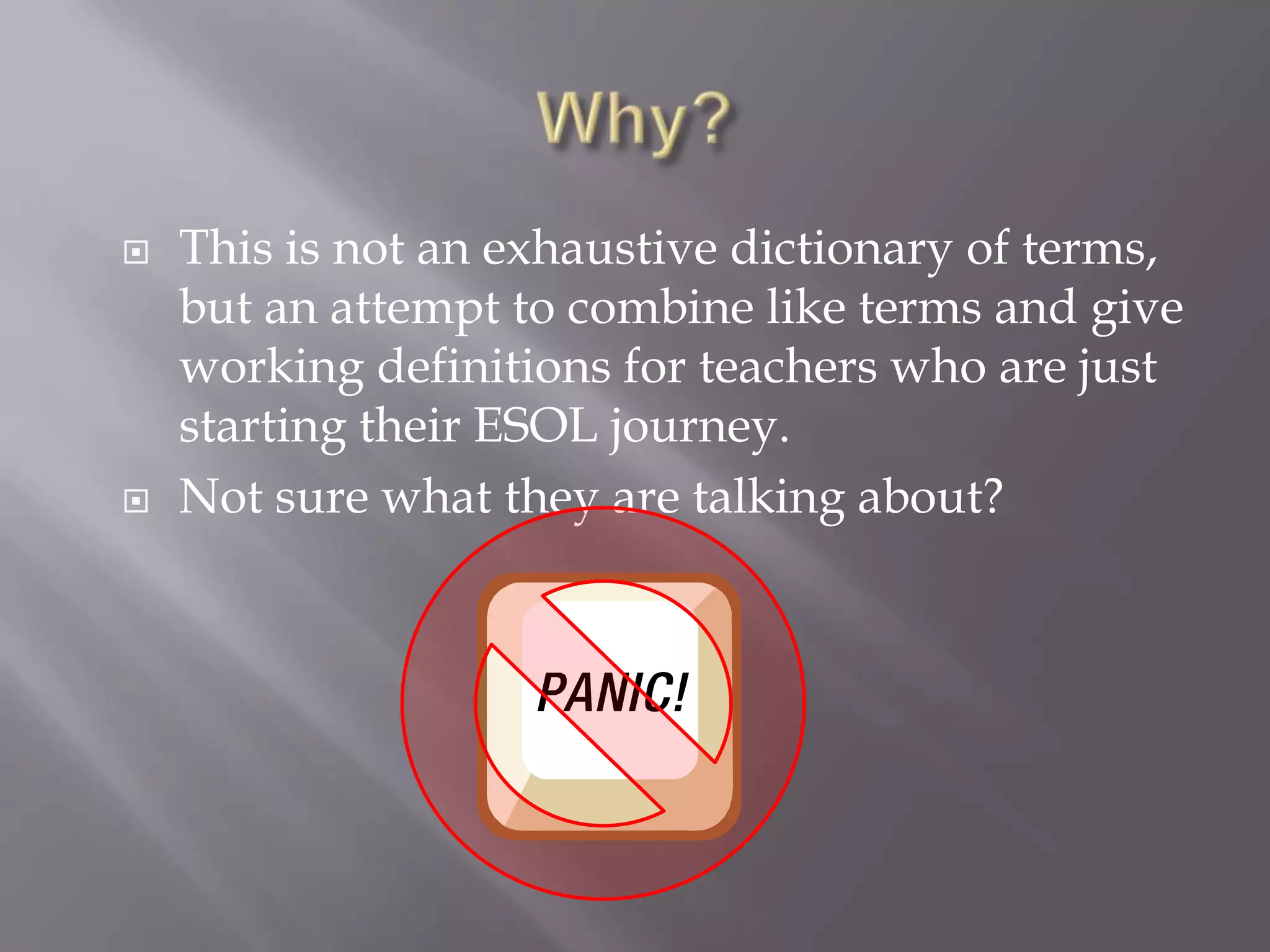 Why?

This is not an exhaustive dictionary of terms, but an attempt to combine like terms and give working definitions for teachers who are just starting their ESOL journey.

Not sure what they are talking about?

PANIC!